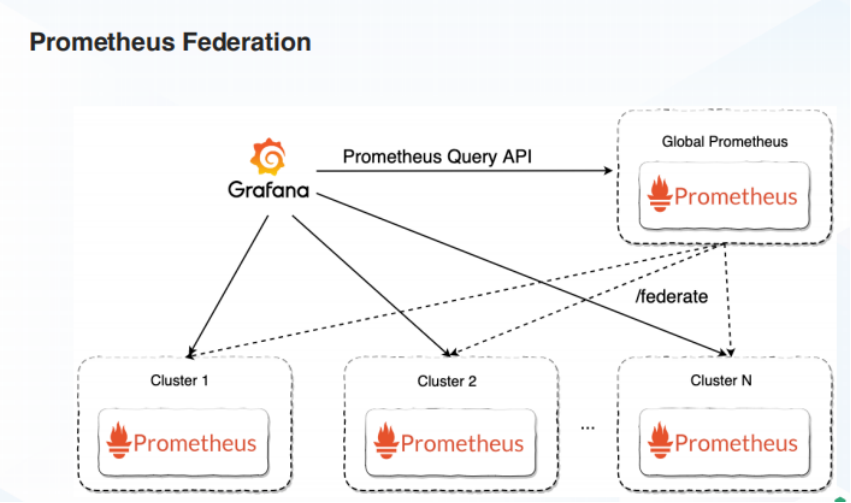 Prometheus Federation

Grafana

Prometheus Query API

Global Prometheus

Prometheus

/federate

Cluster 1

Prometheus

Cluster 2

Prometheus

...

Cluster N

Prometheus